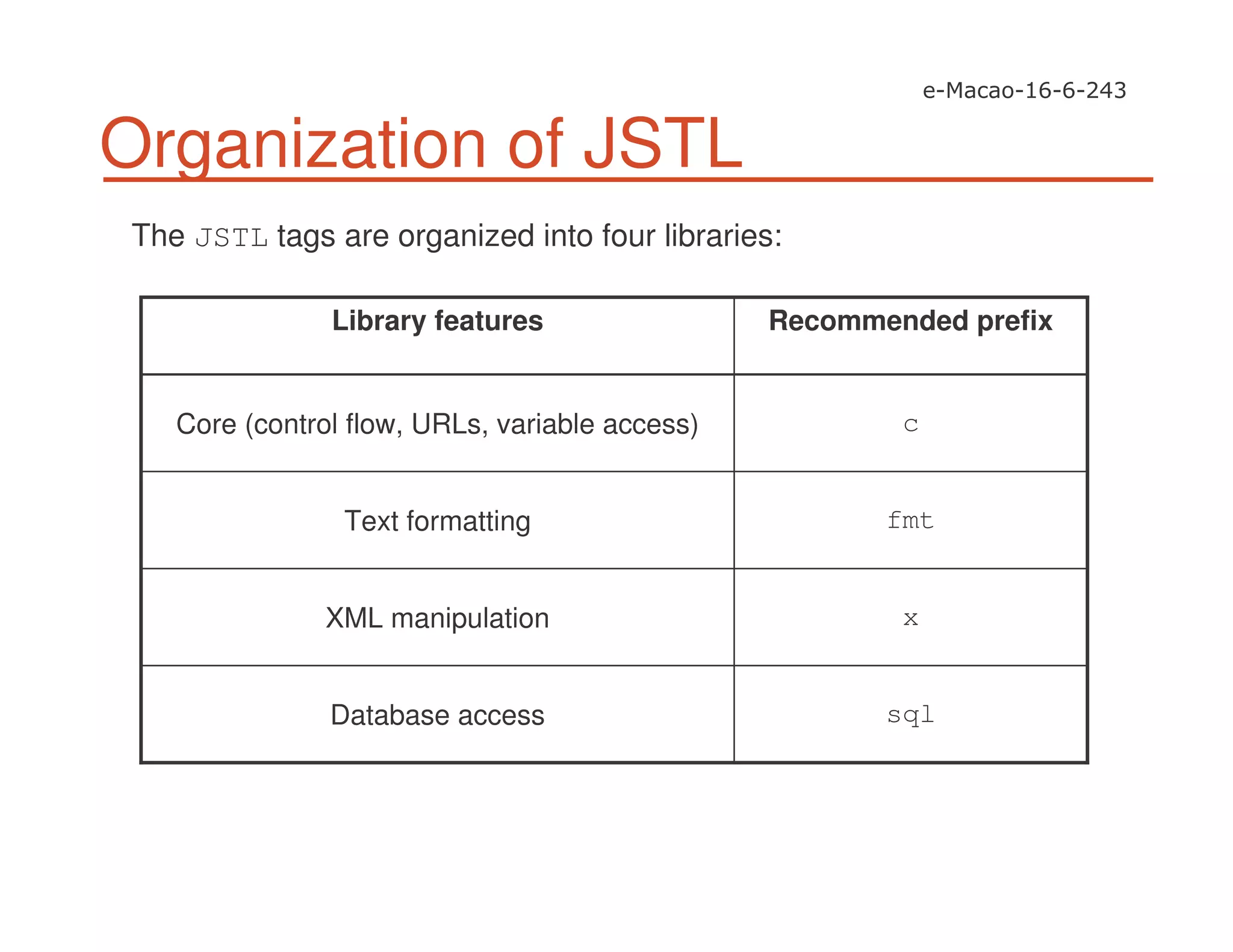 e-Macao-16-6-243

Organization of JSTL

The JSTL tags are organized into four libraries:

| Library features | Recommended prefix |
|---|---|
| Core (control flow, URLs, variable access) | c |
| Text formatting | fmt |
| XML manipulation | x |
| Database access | sql |